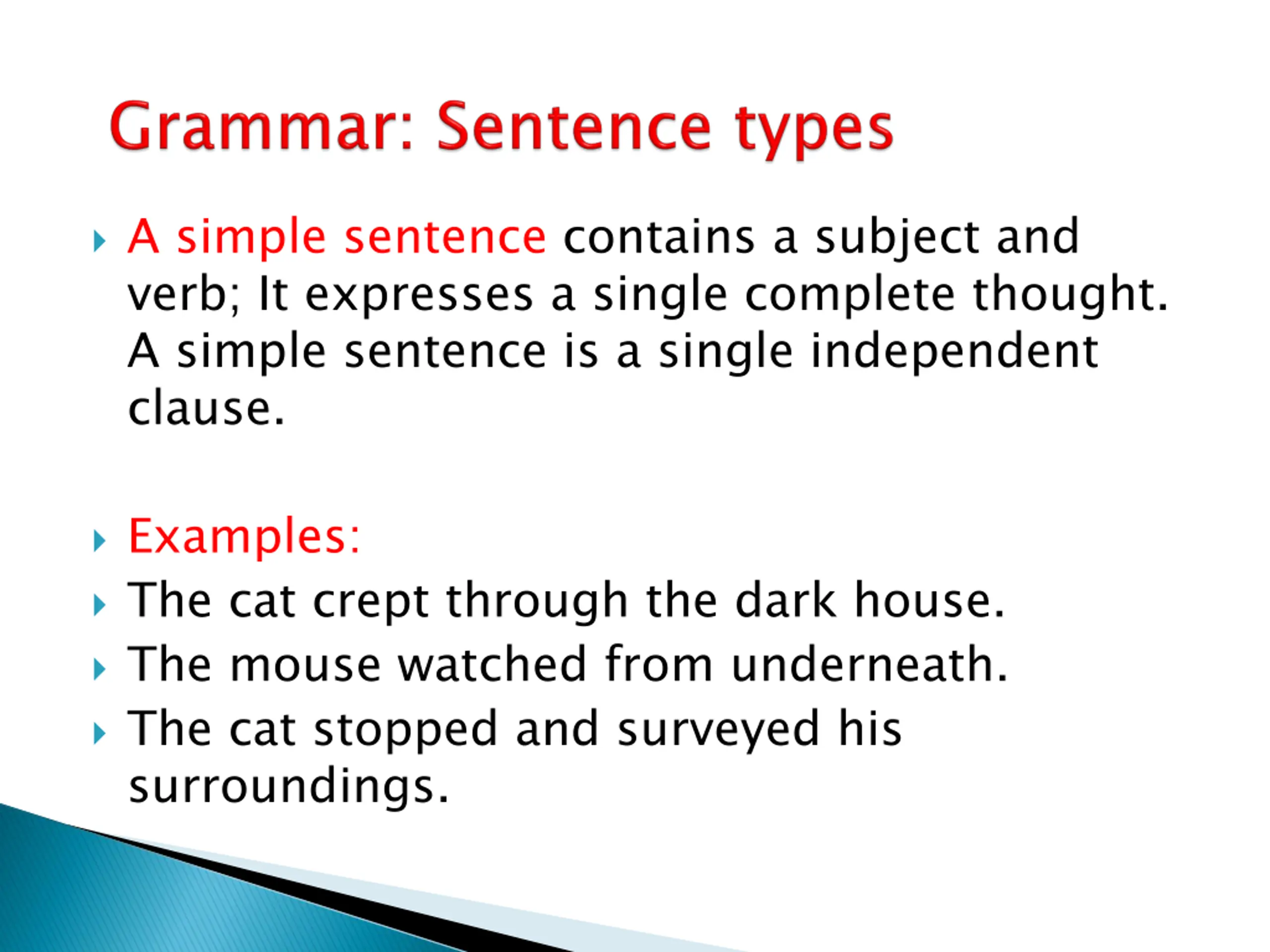 Grammar: Sentence types

A simple sentence contains a subject and verb; It expresses a single complete thought. A simple sentence is a single independent clause.

Examples:

The cat crept through the dark house.

The mouse watched from underneath.

The cat stopped and surveyed his surroundings.